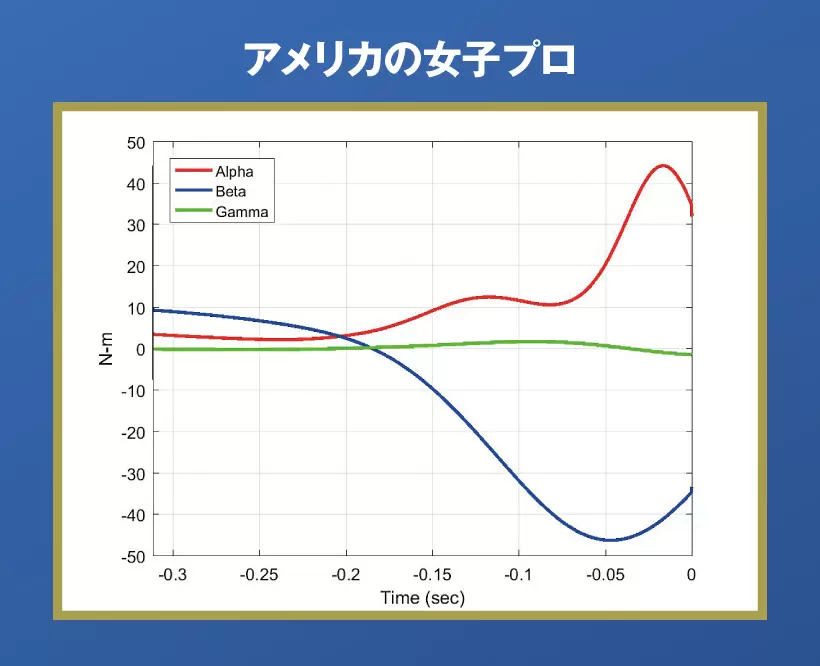 アメリカの女子プロ

Alpha
Beta
Gamma

50
40
30
20
10
0
-10
-20
-30
-40
-50

N-m

-0.3
-0.25
-0.2
-0.15
-0.1
-0.05
0

Time (sec)